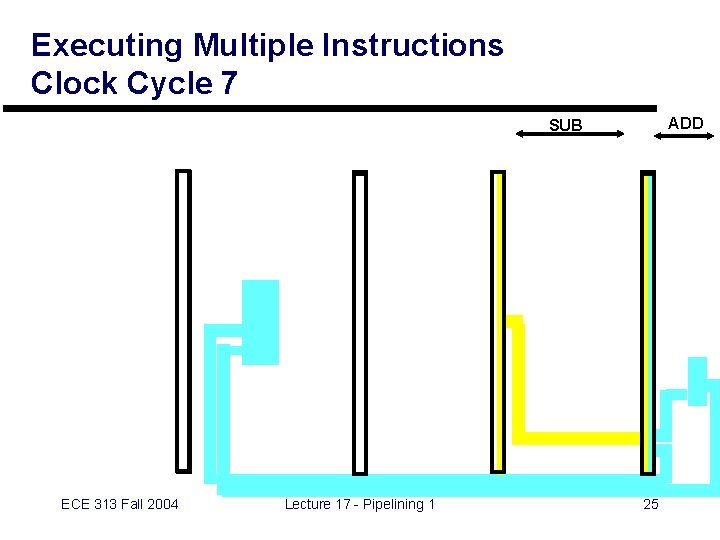 Executing Multiple Instructions
Clock Cycle 7

SUB

ADD

ECE 313 Fall 2004

Lecture 17 - Pipelining 1

25